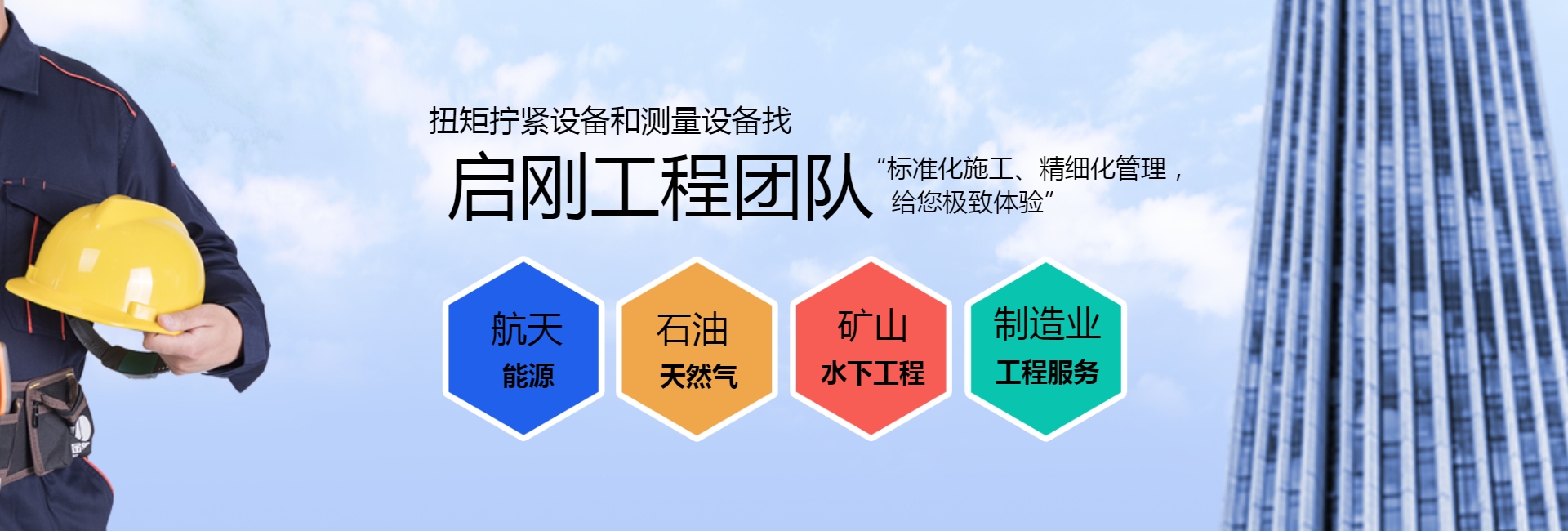 扭矩拧紧设备和测量设备找

启刚工程团队

“标准化施工、精细化管理，给您极致体验”

航天
能源

石油
天然气

矿山
水下工程

制造业
工程服务